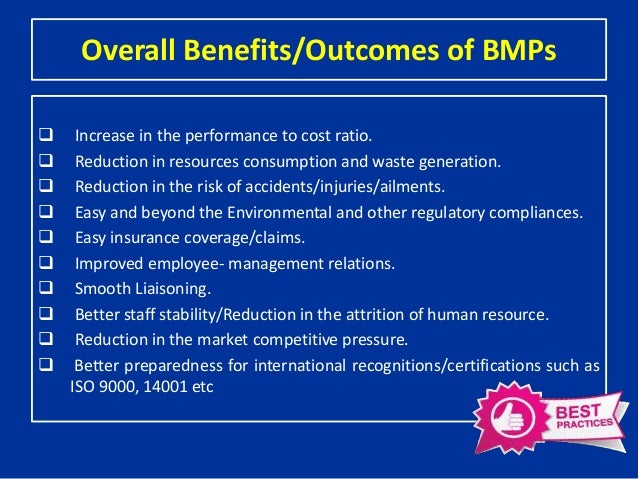 Overall Benefits/Outcomes of BMPs

❑ Increase in the performance to cost ratio.
❑ Reduction in resources consumption and waste generation.
❑ Reduction in the risk of accidents/injuries/ailments.
❑ Easy and beyond the Environmental and other regulatory compliances.
❑ Easy insurance coverage/claims.
❑ Improved employee- management relations.
❑ Smooth Liaisoning.
❑ Better staff stability/Reduction in the attrition of human resource.
❑ Reduction in the market competitive pressure.
❑ Better preparedness for international recognitions/certifications such as ISO 9000, 14001 etc

BEST PRACTICES